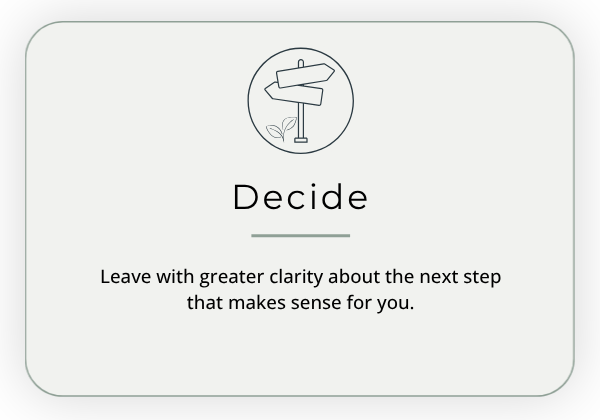 Decide

Leave with greater clarity about the next step that makes sense for you.